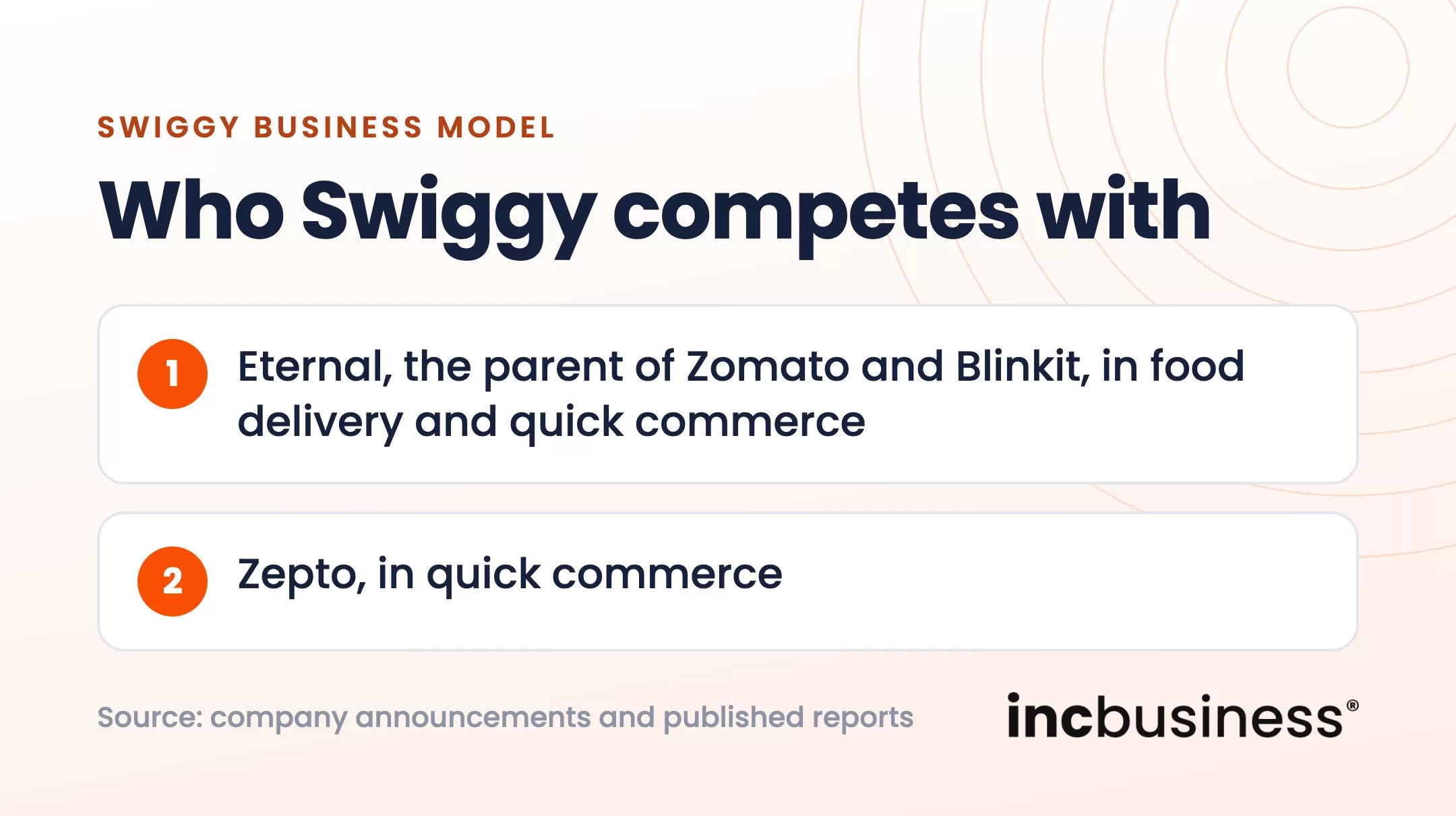 SWIGGY BUSINESS MODEL

Who Swiggy competes with

1 Eternal, the parent of Zomato and Blinkit, in food delivery and quick commerce

2 Zepto, in quick commerce

Source: company announcements and published reports

incbusiness®